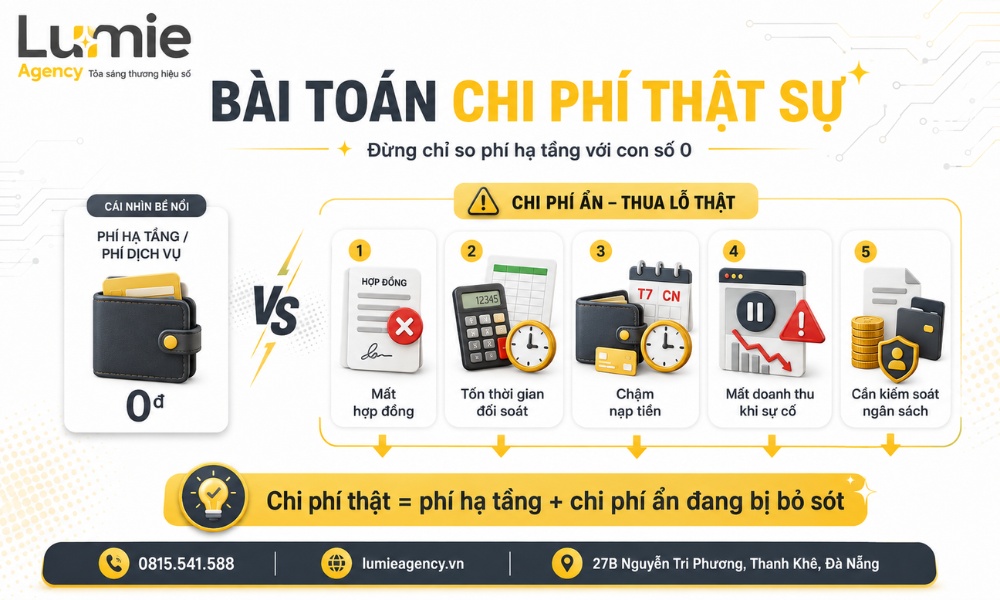 Lumie
Agency Tỏa sáng thương hiệu số

BÀI TOÁN CHI PHÍ THẬT SỰ

Đừng chỉ so phí hạ tầng với con số 0

CÁI NHÌN BỀ NỔI

PHÍ HẠ TẦNG / PHÍ DỊCH VỤ

0đ

VS

CHI PHÍ ẨN – THUA LỖ THẬT

1
HỢP ĐỒNG
Mất hợp đồng

2
12345
Tốn thời gian đối soát

3
T7 CN
Chậm nạp tiền

4
Mất doanh thu khi sự cố

5
Cần kiểm soát ngân sách

Chi phí thật = phí hạ tầng + chi phí ẩn đang bị bỏ sót

0815.541.588

lumieagency.vn

27B Nguyễn Tri Phương, Thanh Khê, Đà Nẵng